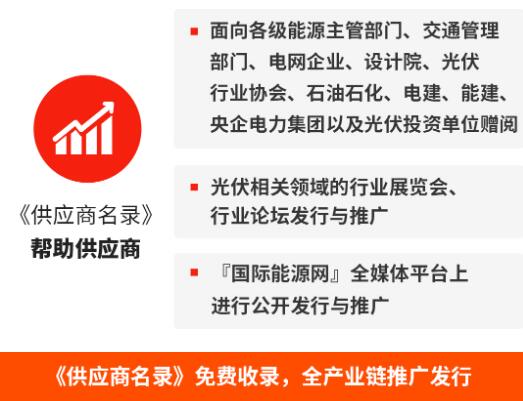 《供应商名录》
帮助供应商

▪ 面向各级能源主管部门、交通管理部门、电网企业、设计院、光伏行业协会、石油石化、电建、能建、央企电力集团以及光伏投资单位赠阅

▪ 光伏相关领域的行业展览会、行业论坛发行与推广

▪ 『国际能源网』全媒体平台上进行公开发行与推广

《供应商名录》免费收录，全产业链推广发行